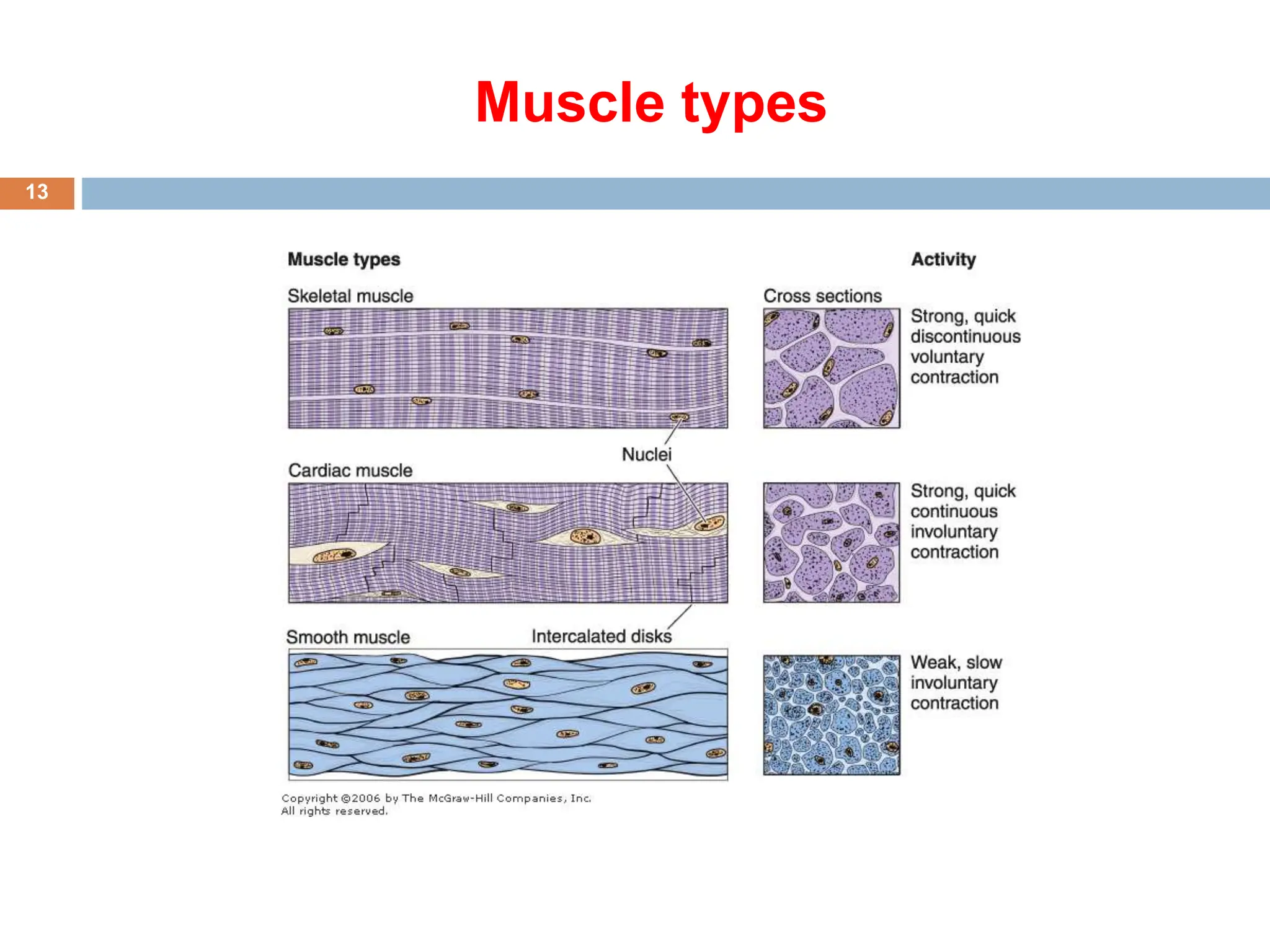 Muscle types

13

Muscle types

Activity

Skeletal muscle

Cross sections

Strong, quick discontinuous voluntary contraction

Nuclei

Cardiac muscle

Strong, quick continuous involuntary contraction

Smooth muscle

Intercalated disks

Weak, slow involuntary contraction

Copyright ©2006 by The McGraw-Hill Companies, Inc. All rights reserved.